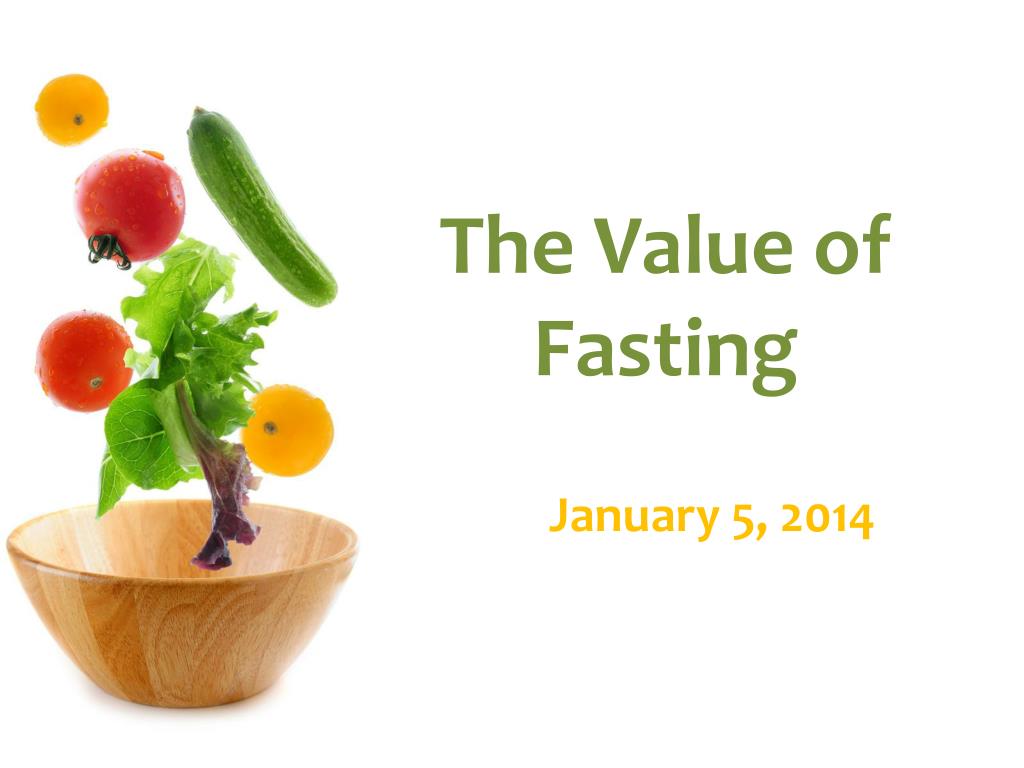 The Value of Fasting

January 5, 2014